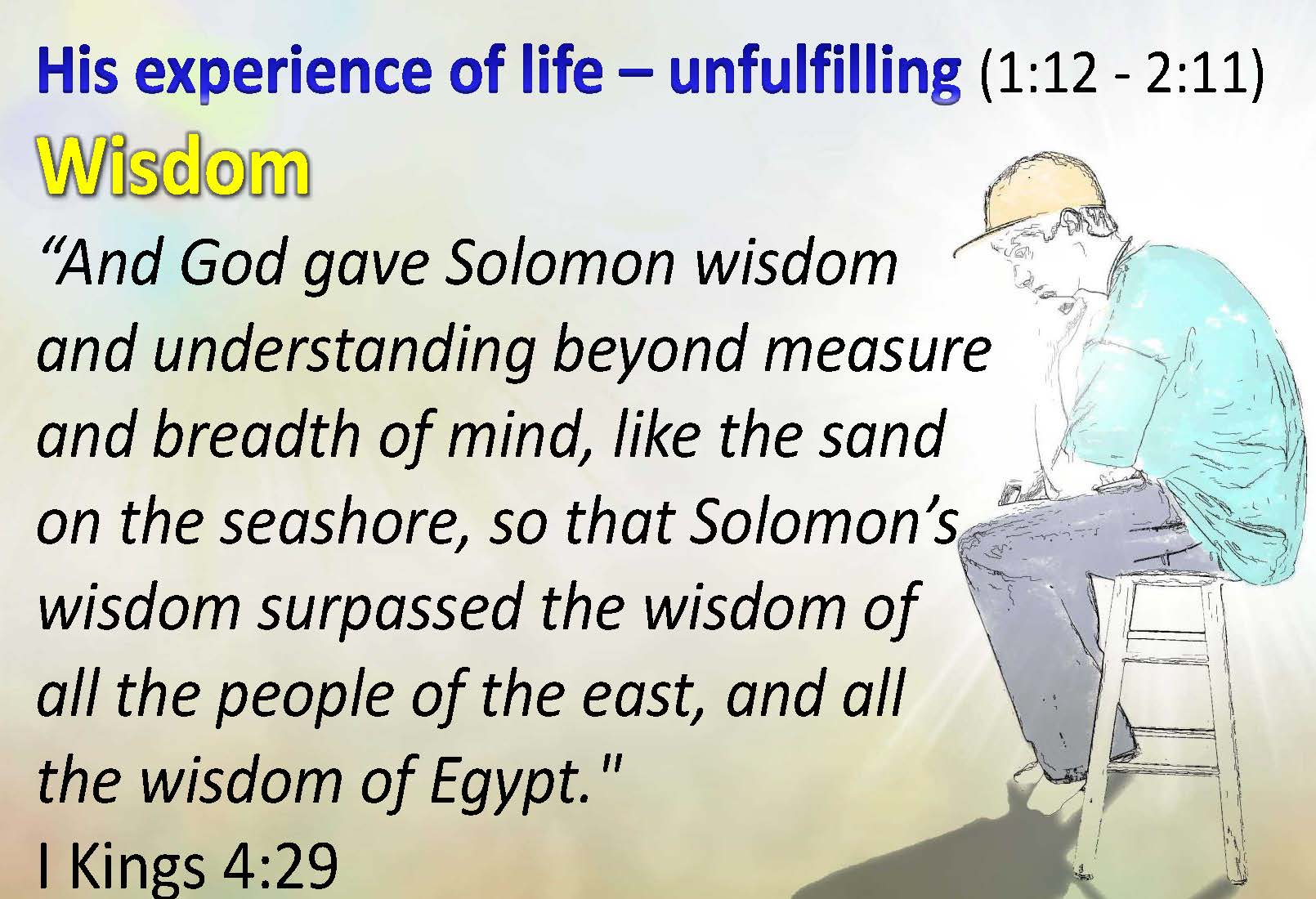 His experience of life – unfulfilling (1:12 - 2:11)

Wisdom

“And God gave Solomon wisdom and understanding beyond measure and breadth of mind, like the sand on the seashore, so that Solomon’s wisdom surpassed the wisdom of all the people of the east, and all the wisdom of Egypt."

I Kings 4:29